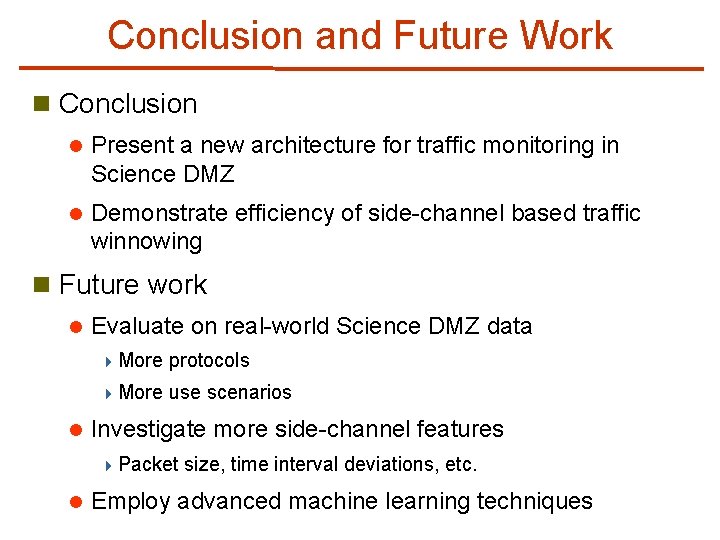 Conclusion and Future Work

Conclusion

Present a new architecture for traffic monitoring in Science DMZ

Demonstrate efficiency of side-channel based traffic winnowing

Future work

Evaluate on real-world Science DMZ data

More protocols

More use scenarios

Investigate more side-channel features

Packet size, time interval deviations, etc.

Employ advanced machine learning techniques